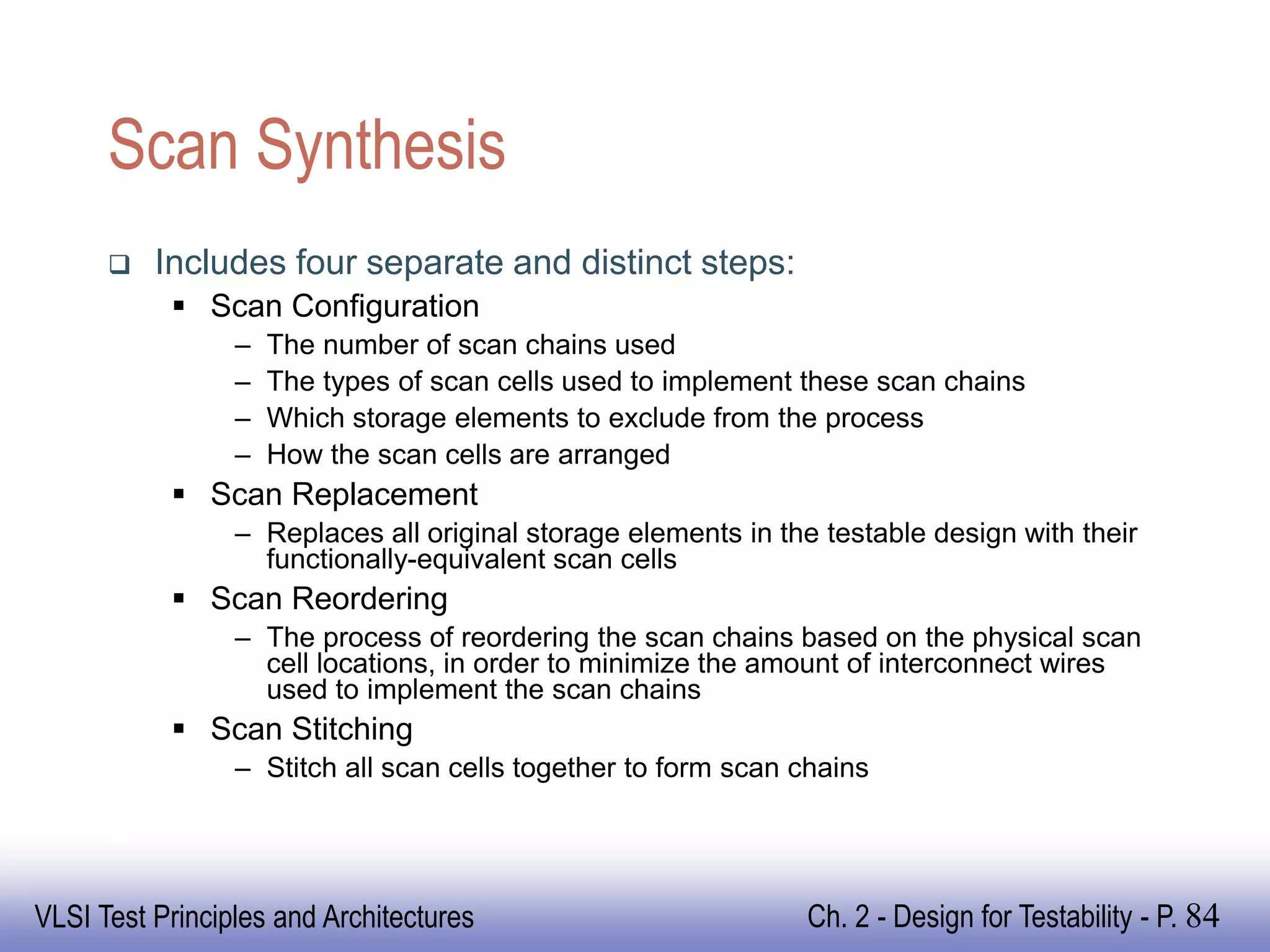 Scan Synthesis

❑ Includes four separate and distinct steps:

▪ Scan Configuration

– The number of scan chains used

– The types of scan cells used to implement these scan chains

– Which storage elements to exclude from the process

– How the scan cells are arranged

▪ Scan Replacement

– Replaces all original storage elements in the testable design with their functionally-equivalent scan cells

▪ Scan Reordering

– The process of reordering the scan chains based on the physical scan cell locations, in order to minimize the amount of interconnect wires used to implement the scan chains

▪ Scan Stitching

– Stitch all scan cells together to form scan chains

VLSI Test Principles and Architectures

Ch. 2 - Design for Testability - P. 84